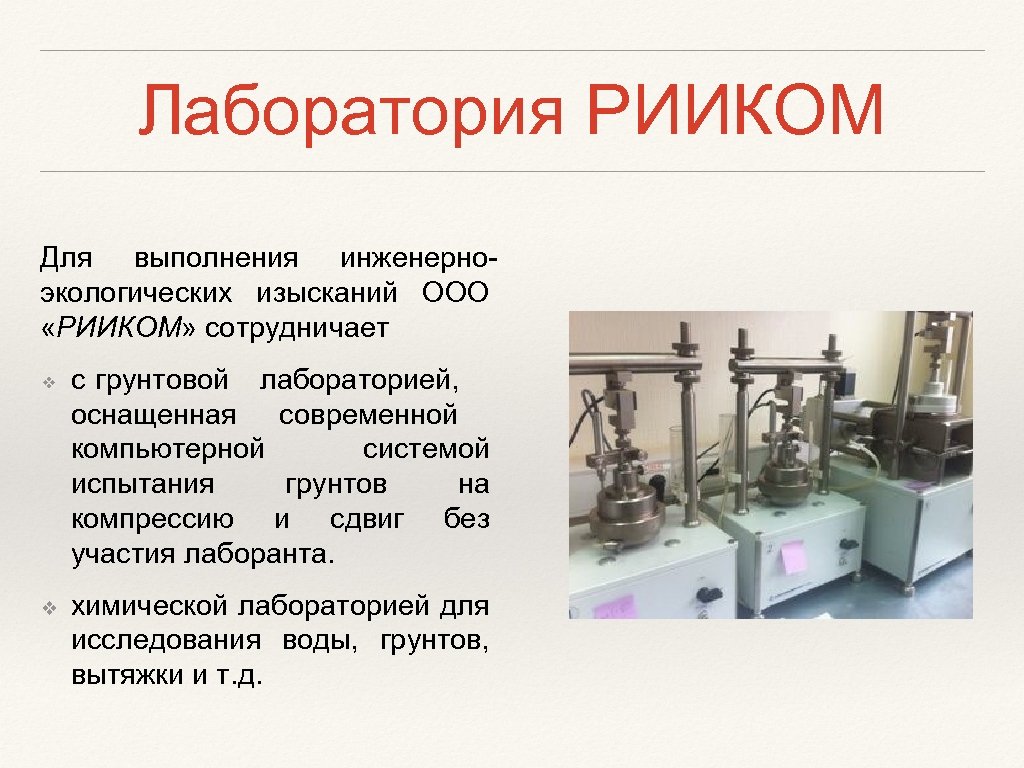 Лаборатория РИИКОМ

Для выполнения инженерно-экологических изысканий ООО «РИИКОМ» сотрудничает

❖ с грунтовой лабораторией, оснащенная современной компьютерной системой испытания грунтов на компрессию и сдвиг без участия лаборанта.

❖ химической лабораторией для исследования воды, грунтов, вытяжки и т.д.